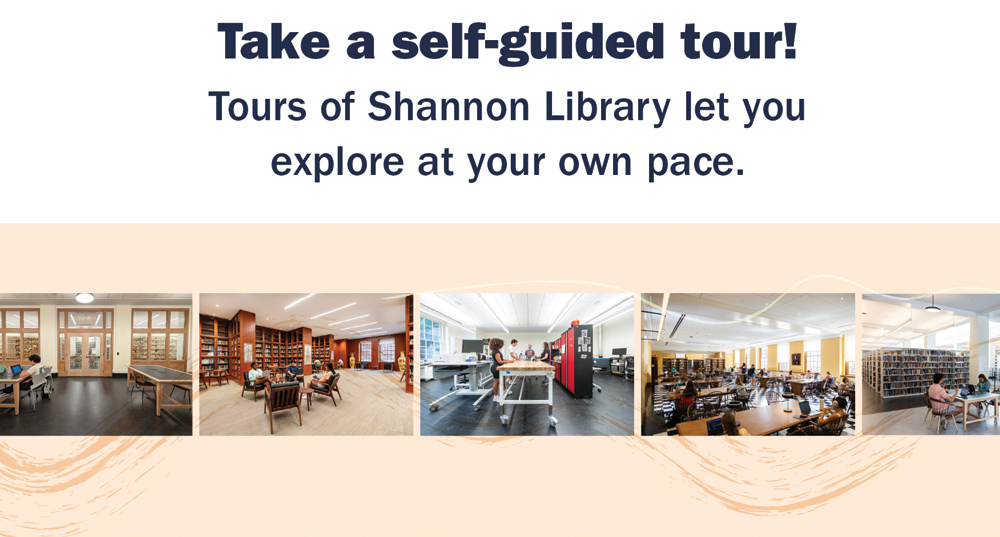 Take a self-guided tour!

Tours of Shannon Library let you explore at your own pace.